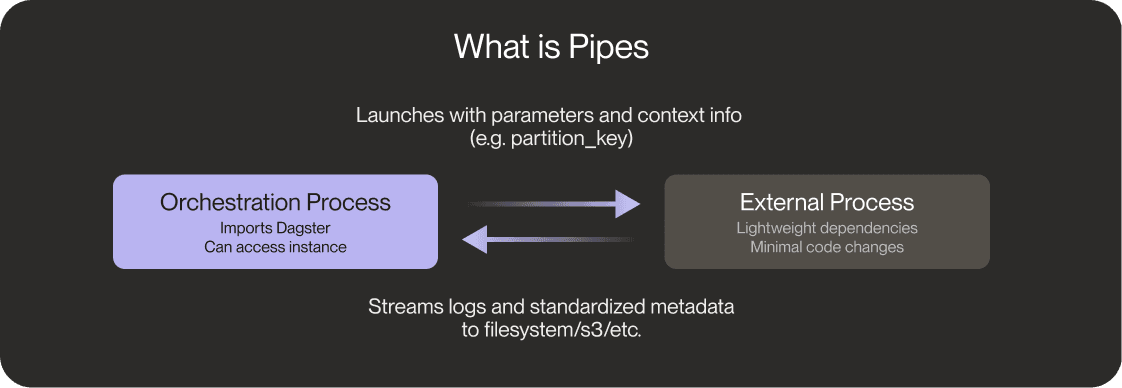 What is Pipes

Launches with parameters and context info (e.g. partition_key)

Orchestration Process
Imports Dagster
Can access instance

External Process
Lightweight dependencies
Minimal code changes

Streams logs and standardized metadata to filesystem/s3/etc.